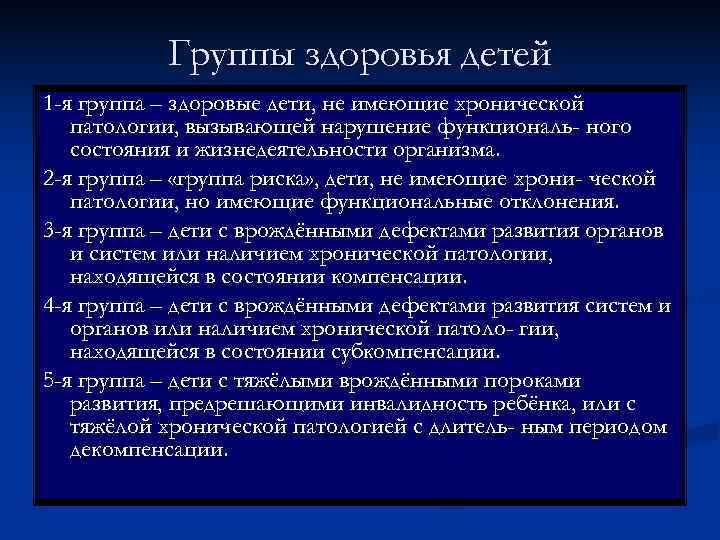 Группы здоровья детей

1-я группа – здоровые дети, не имеющие хронической патологии, вызывающей нарушение функциональ- ного состояния и жизнедеятельности организма.

2-я группа – «группа риска», дети, не имеющие хрони- ческой патологии, но имеющие функциональные отклонения.

3-я группа – дети с врождёнными дефектами развития органов и систем или наличием хронической патологии, находящейся в состоянии компенсации.

4-я группа – дети с врождёнными дефектами развития систем и органов или наличием хронической патоло- гии, находящейся в состоянии субкомпенсации.

5-я группа – дети с тяжёлыми врождёнными пороками развития, предрешающими инвалидность ребёнка, или с тяжёлой хронической патологией с длитель- ным периодом декомпенсации.